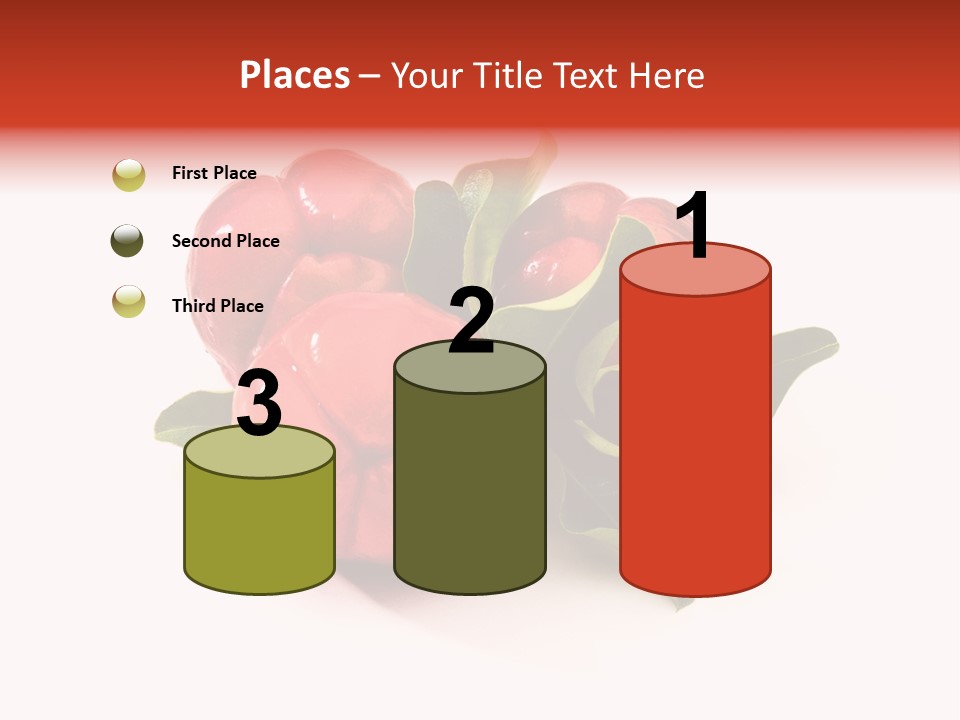 Places – Your Title Text Here

First Place

Second Place

Third Place

3

2

1